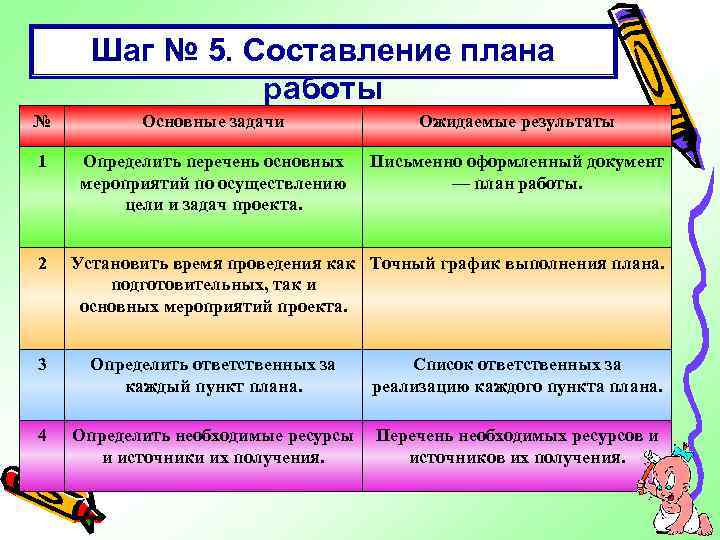 Шаг № 5. Составление плана работы

| № | Основные задачи | Ожидаемые результаты |
|---|---|---|
| 1 | Определить перечень основных мероприятий по осуществлению цели и задач проекта. | Письменно оформленный документ — план работы. |
| 2 | Установить время проведения как подготовительных, так и основных мероприятий проекта. | Точный график выполнения плана. |
| 3 | Определить ответственных за каждый пункт плана. | Список ответственных за реализацию каждого пункта плана. |
| 4 | Определить необходимые ресурсы и источники их получения. | Перечень необходимых ресурсов и источников их получения. |